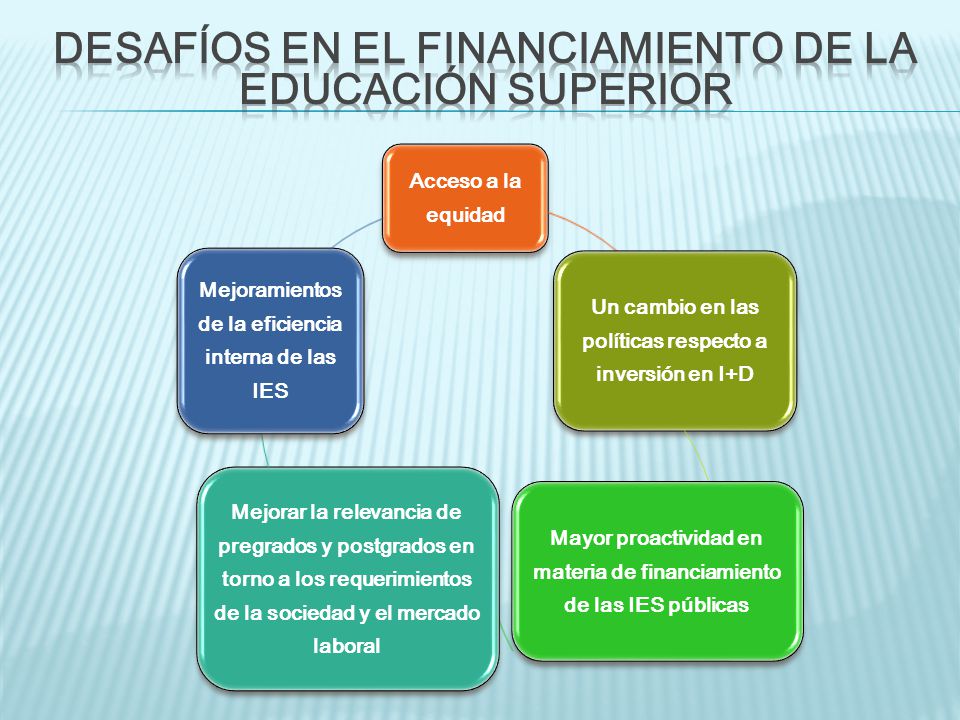 DESAFÍOS EN EL FINANCIAMIENTO DE LA EDUCACIÓN SUPERIOR

Acceso a la equidad

Un cambio en las políticas respecto a inversión en I+D

Mayor proactividad en materia de financiamiento de las IES públicas

Mejorar la relevancia de pregrados y postgrados en torno a los requerimientos de la sociedad y el mercado laboral

Mejoramientos de la eficiencia interna de las IES